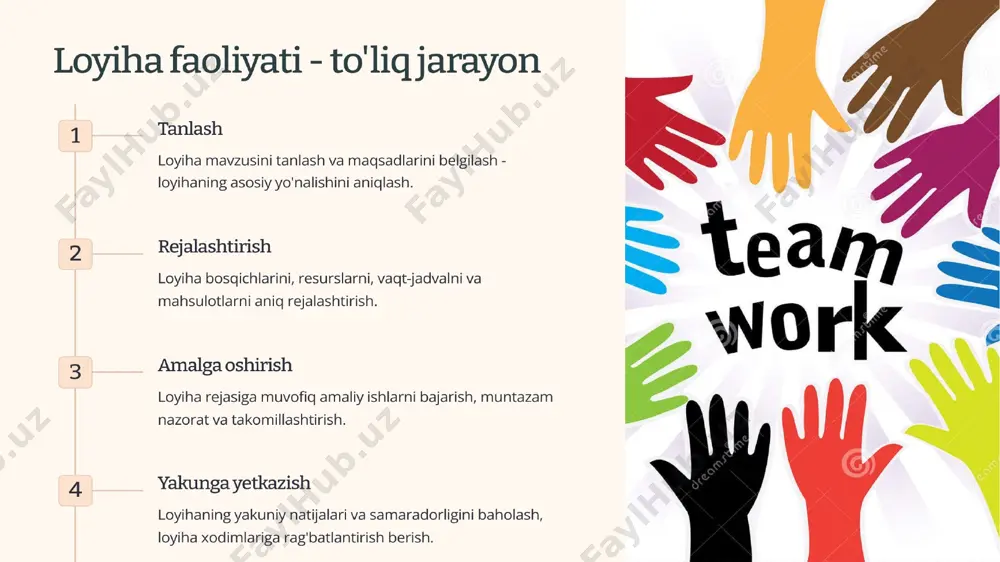 Loyiha faoliyati - to'liq jarayon

1

Tanlash

Loyiha mavzusini tanlash va maqsadlarini belgilash - loyihaning asosiy yo'nalishini aniqlash.

2

Rejalashtirish

Loyiha bosqichlarini, resurslarni, vaqt-jadvalni va mahsulotlarni aniq rejalashtirish.

3

Amalga oshirish

Loyiha rejasiga muvofiq amaliy ishlarni bajarish, muntazam nazorat va takomillashtirish.

4

Yakunga yetkazish

Loyihaning yakuniy natijalari va samaradorligini baholash, loyiha xodimlariga rag'batlantirish berish.

team work

FaylHub.uz

dreamstime